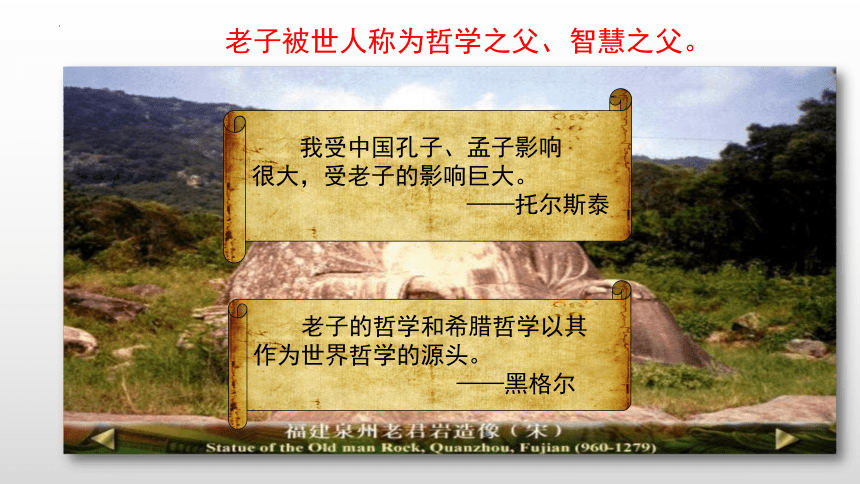 老子被世人称为哲学之父、智慧之父。

我受中国孔子、孟子影响很大，受老子的影响巨大。
——托尔斯泰

老子的哲学和希腊哲学以其作为世界哲学的源头。
——黑格尔

福建泉州老君岩造像（宋）
Statue of the Old man Rock, Quanzhou, Fujian (960-1279)